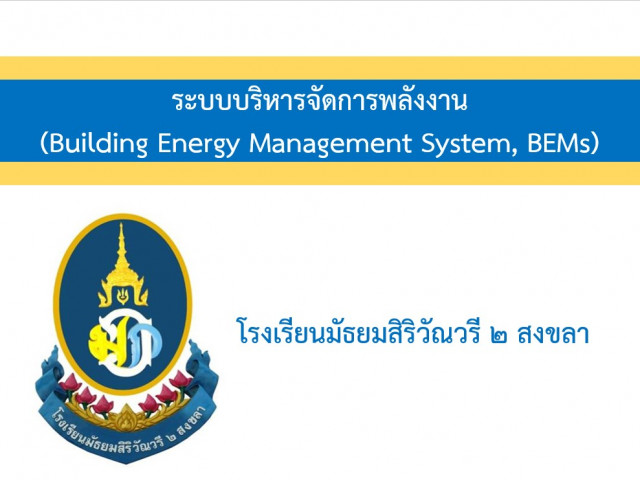 ระบบบริหารจัดการพลังงาน
(Building Energy Management System, BEMs)

โรงเรียนมัธยมสิริวัณวรี ๒ สงขลา

โรงเรียนมัธยมสิริวัณวรี ๒ สงขลา